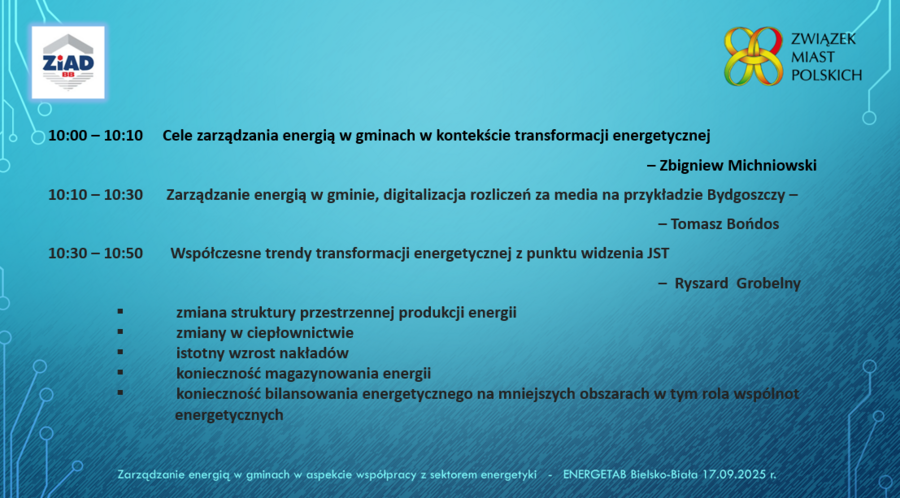 ZiAD
BB

ZWIĄZEK MIAST POLSKICH

10:00 – 10:10 Cele zarządzania energią w gminach w kontekście transformacji energetycznej

– Zbigniew Michniowski

10:10 – 10:30 Zarządzanie energią w gminie, digitalizacja rozliczeń za media na przykładzie Bydgoszczy –

– Tomasz Bońdos

10:30 – 10:50 Współczesne trendy transformacji energetycznej z punktu widzenia JST

– Ryszard Grobelny

▪ zmiana struktury przestrzennej produkcji energii
▪ zmiany w ciepłownictwie
▪ istotny wzrost nakładów
▪ konieczność magazynowania energii
▪ konieczność bilansowania energetycznego na mniejszych obszarach w tym rola wspólnot energetycznych

Zarządzanie energią w gminach w aspekcie współpracy z sektorem energetyki - ENERGETAB Bielsko-Biała 17.09.2025 r.